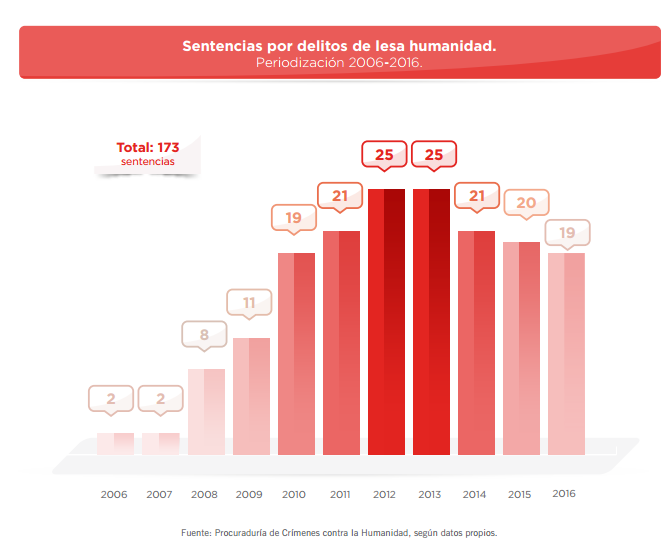 Sentencias por delitos de lesa humanidad.
Periodización 2006-2016.

Total: 173
sentencias

2
2
8
11
19
21
25
25
21
20
19

2006 2007 2008 2009 2010 2011 2012 2013 2014 2015 2016

Fuente: Procuraduría de Crímenes contra la Humanidad, según datos propios.